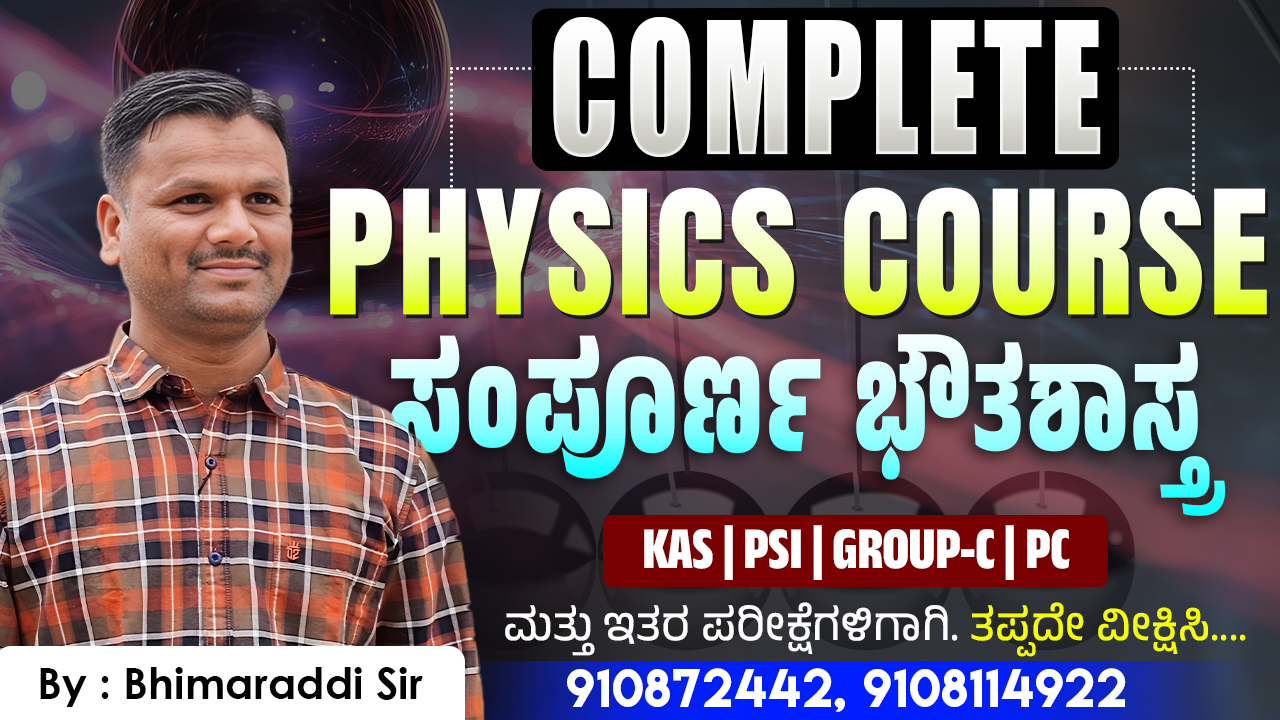 COMPLETE
PHYSICS COURSE
ಸಂಪೂರ್ಣ ಭೌತಶಾಸ್ತ್ರ

KAS | PSI | GROUP-C | PC

ಮತ್ತು ಇತರ ಪರೀಕ್ಷೆಗಳಿಗಾಗಿ. ತಪ್ಪದೇ ವೀಕ್ಷಿಸಿ....

By : Bhimaraddi Sir

910872442, 9108114922